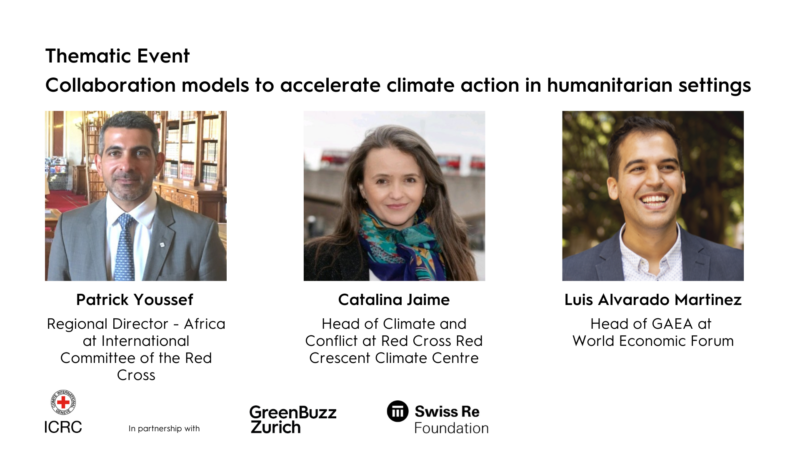 Thematic Event
Collaboration models to accelerate climate action in humanitarian settings

Patrick Youssef
Regional Director - Africa at International Committee of the Red Cross

Catalina Jaime
Head of Climate and Conflict at Red Cross Red Crescent Climate Centre

Luis Alvarado Martinez
Head of GAEA at World Economic Forum

ICRC
In partnership with
GreenBuzz Zurich
Swiss Re Foundation